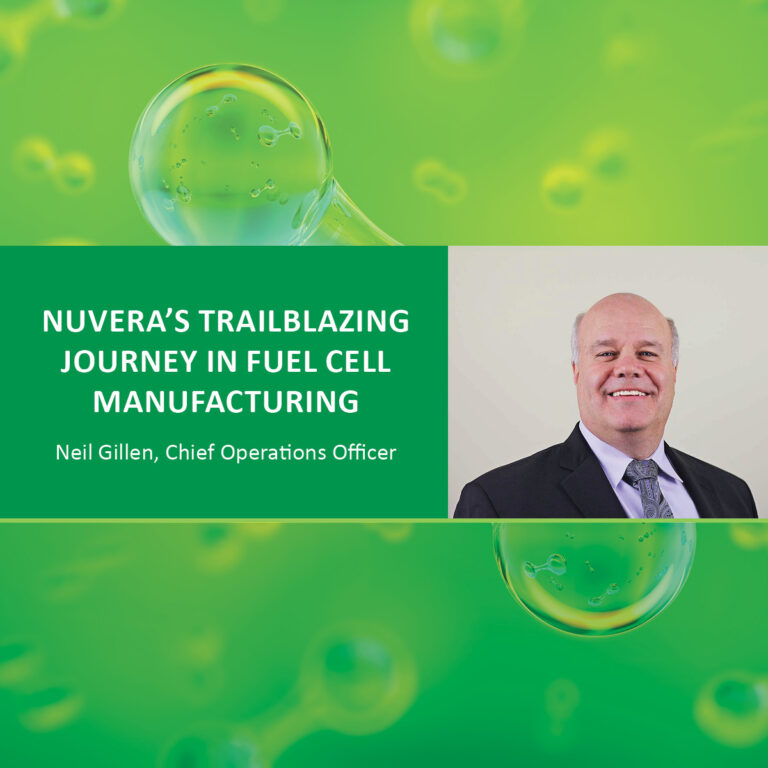 NUVERA'S TRAILBLAZING JOURNEY IN FUEL CELL MANUFACTURING

Neil Gillen, Chief Operations Officer